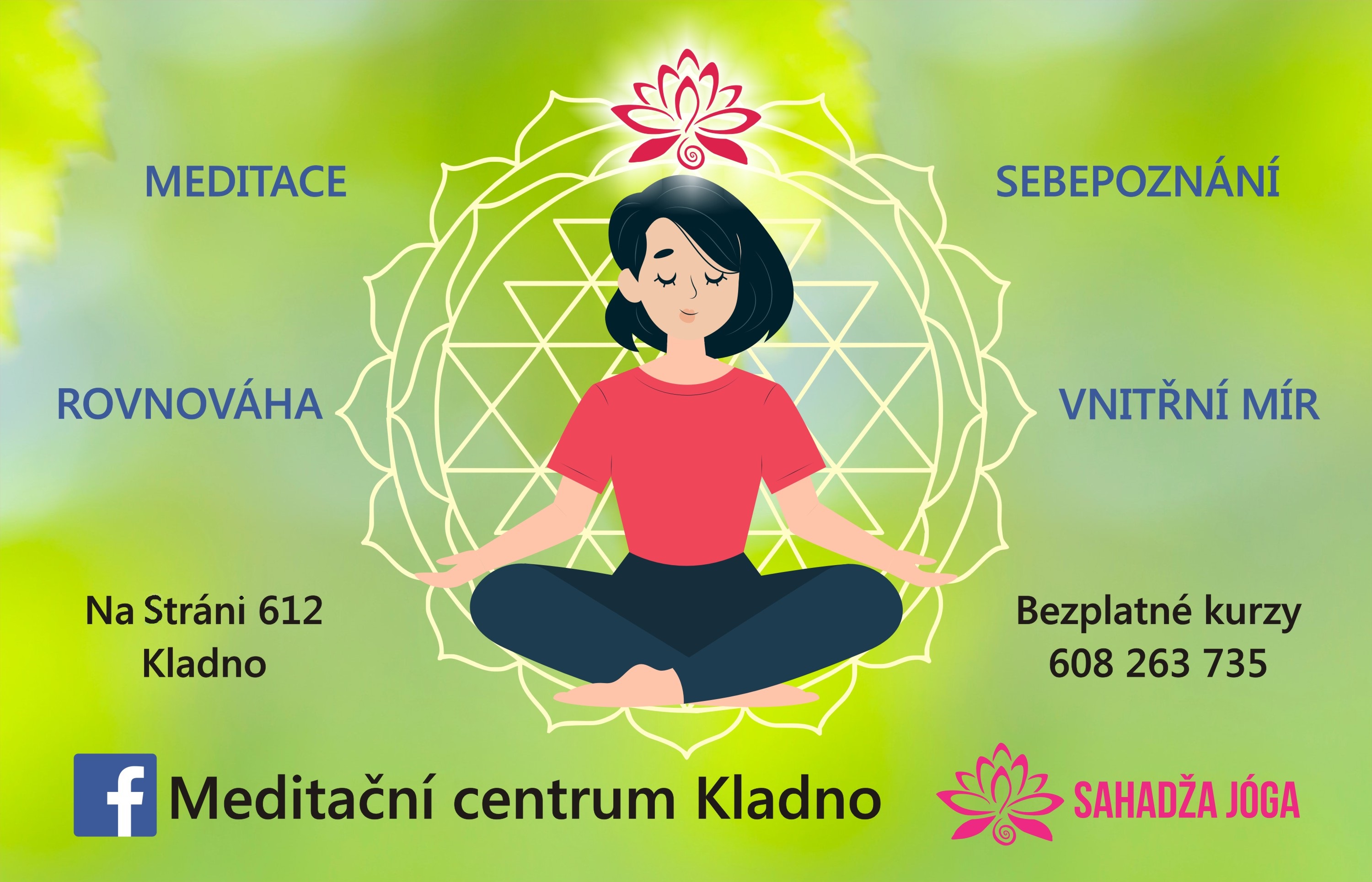 MEDITACE

SEBEPOZNÁNÍ

ROVNOVÁHA

VNITŘNÍ MÍR

Na Stráni 612
Kladno

Bezplatné kurzy
608 263 735

f Meditační centrum Kladno

SAHADŽA JÓGA